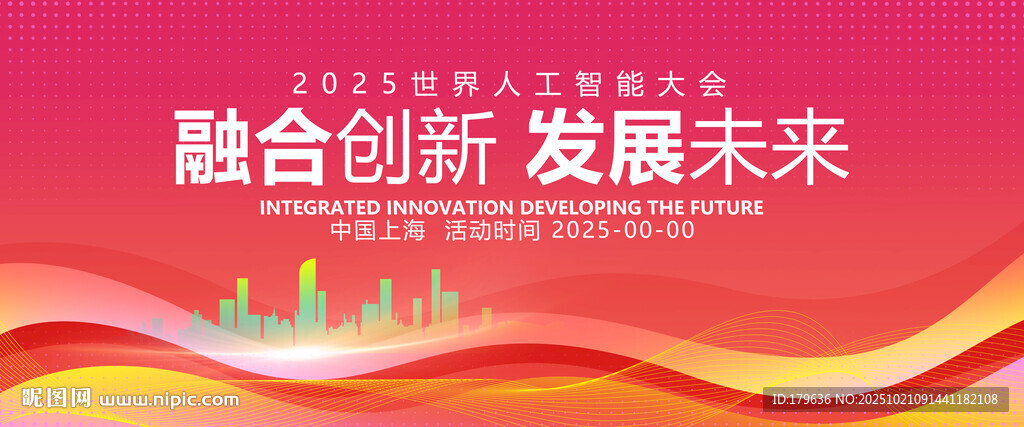 2025世界人工智能大会

融合创新 发展未来

INTEGRATED INNOVATION DEVELOPING THE FUTURE

中国上海 活动时间 2025-00-00

昵图网 www.nipic.com

ID:179636 NO:20251021091441182108